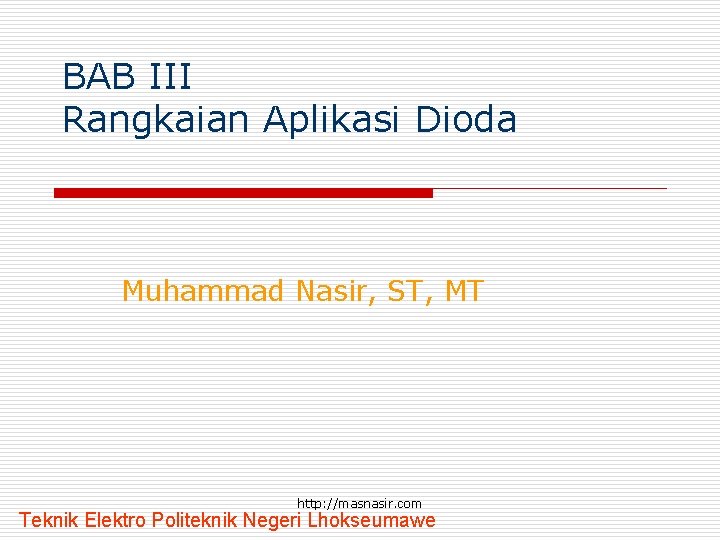 BAB III
Rangkaian Aplikasi Dioda

Muhammad Nasir, ST, MT

http://masnasir.com
Teknik Elektro Politeknik Negeri Lhokseumawe